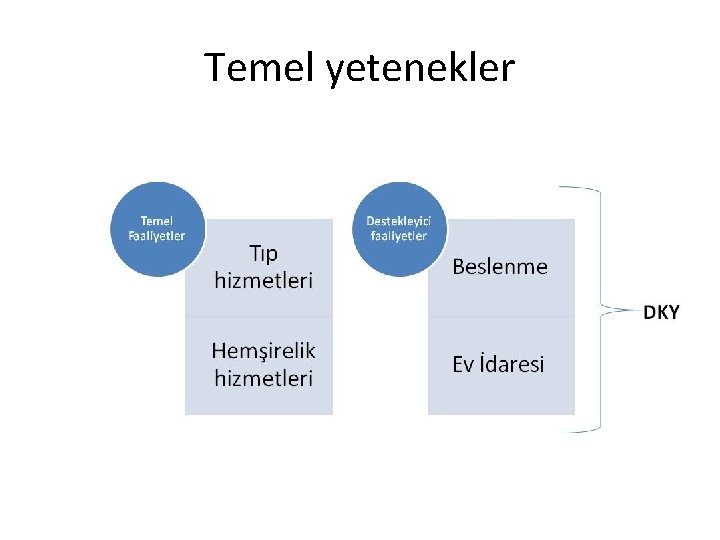 Temel yetenekler

Temel Faaliyetler

Tıp hizmetleri

Hemşirelik hizmetleri

Destekleyici faaliyetler

Beslenme

Ev İdaresi

DKY